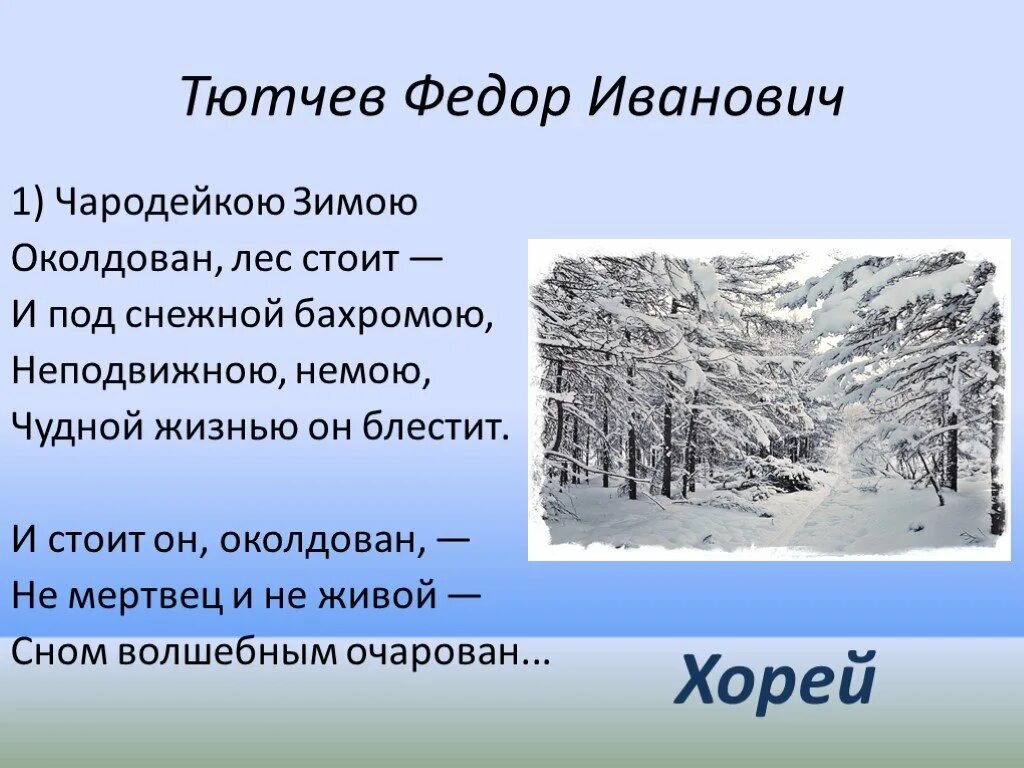 Тютчев Федор Иванович

1) Чародейкою Зимою
Околдован, лес стоит —
И под снежной бахромою,
Неподвижною, немою,
Чудной жизнью он блестит.

И стоит он, околдован, —
Не мертвец и не живой —
Сном волшебным очарован...

Хорей